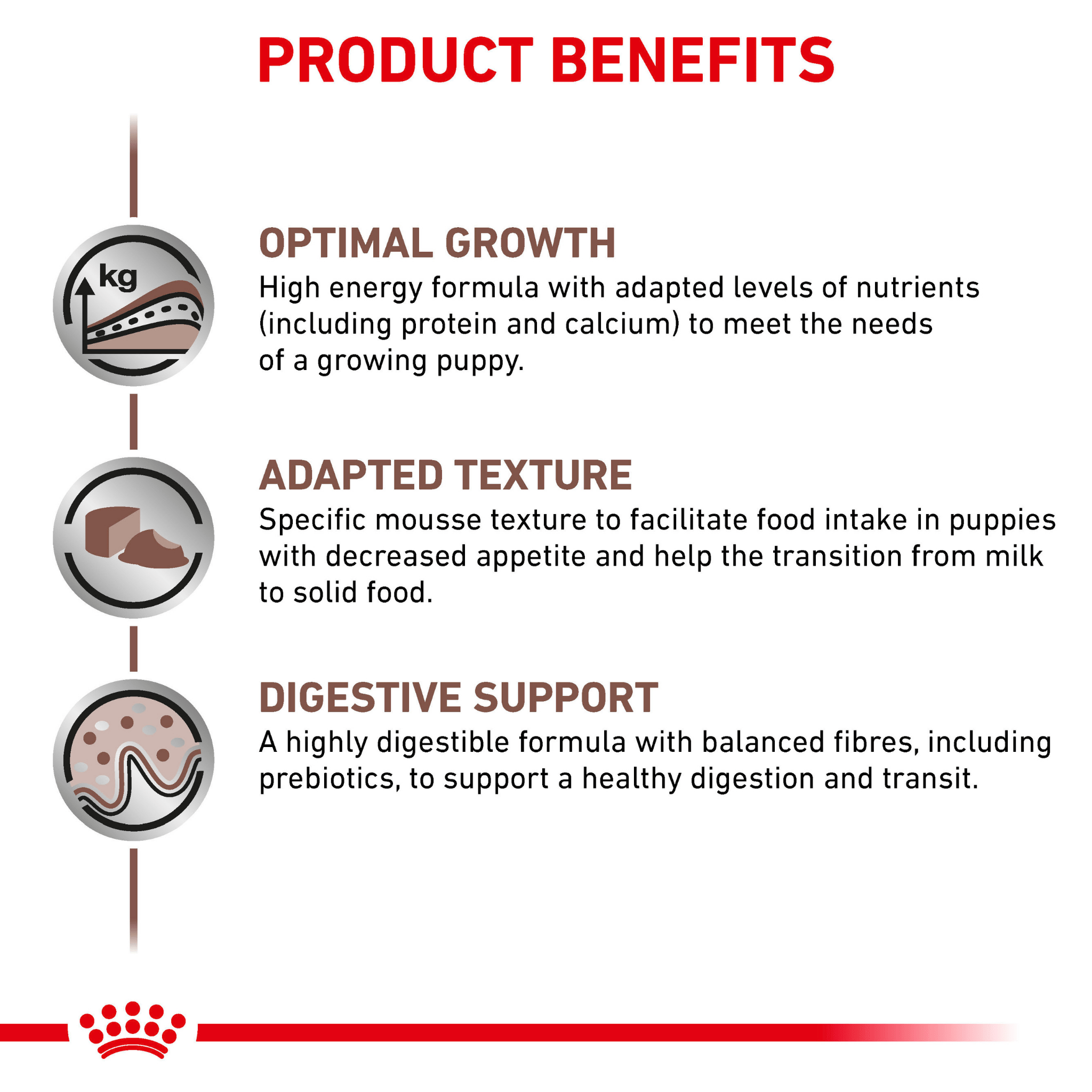 PRODUCT BENEFITS

kg

OPTIMAL GROWTH
High energy formula with adapted levels of nutrients (including protein and calcium) to meet the needs of a growing puppy.

ADAPTED TEXTURE
Specific mousse texture to facilitate food intake in puppies with decreased appetite and help the transition from milk to solid food.

DIGESTIVE SUPPORT
A highly digestible formula with balanced fibres, including prebiotics, to support a healthy digestion and transit.